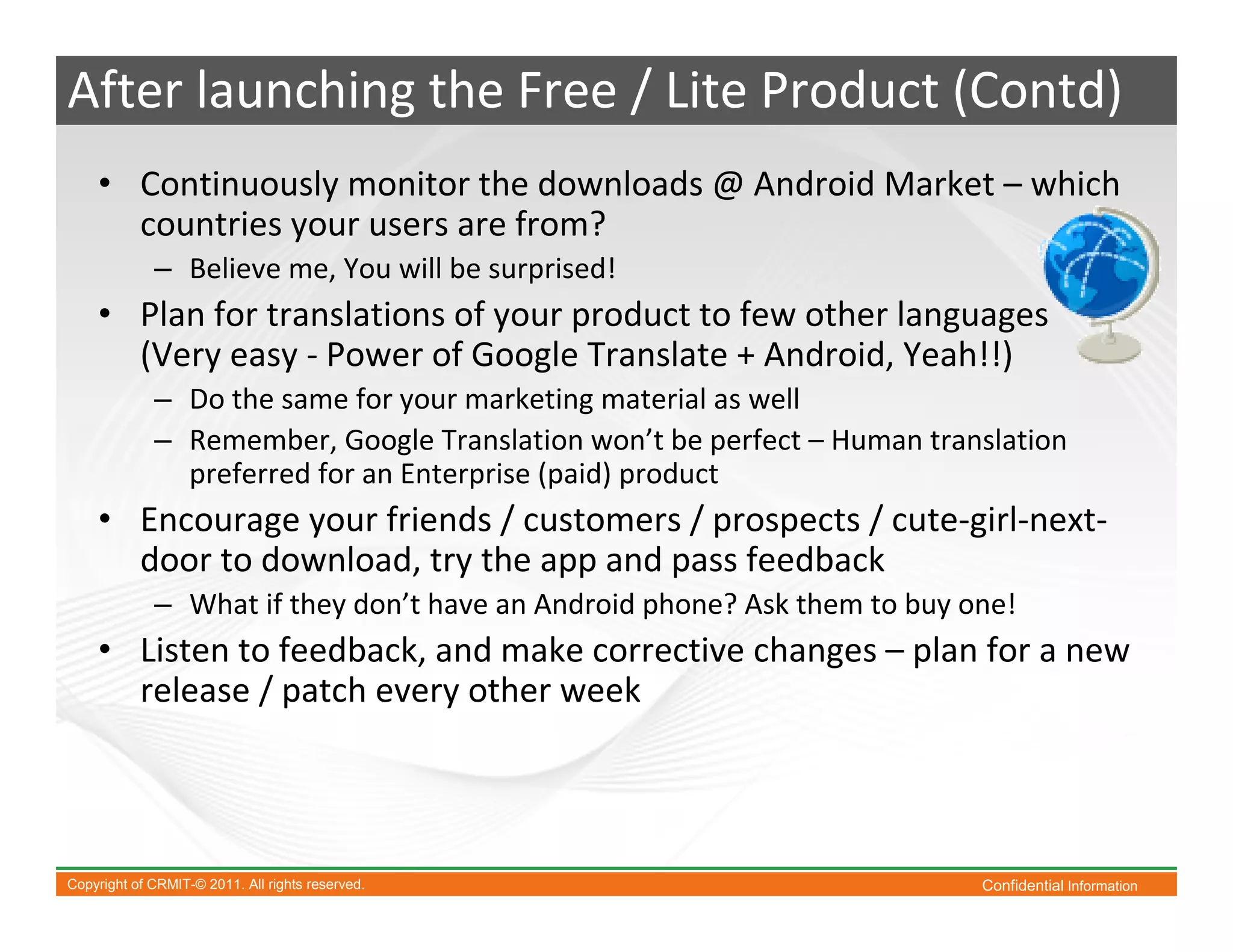 After launching the Free / Lite Product (Contd)

• Continuously monitor the downloads @ Android Market – which countries your users are from?
– Believe me, You will be surprised!
• Plan for translations of your product to few other languages (Very easy - Power of Google Translate + Android, Yeah!!)
– Do the same for your marketing material as well
– Remember, Google Translation won't be perfect – Human translation preferred for an Enterprise (paid) product
• Encourage your friends / customers / prospects / cute-girl-next-door to download, try the app and pass feedback
– What if they don't have an Android phone? Ask them to buy one!
• Listen to feedback, and make corrective changes – plan for a new release / patch every other week

Copyright of CRMIT-© 2011. All rights reserved.
Confidential Information